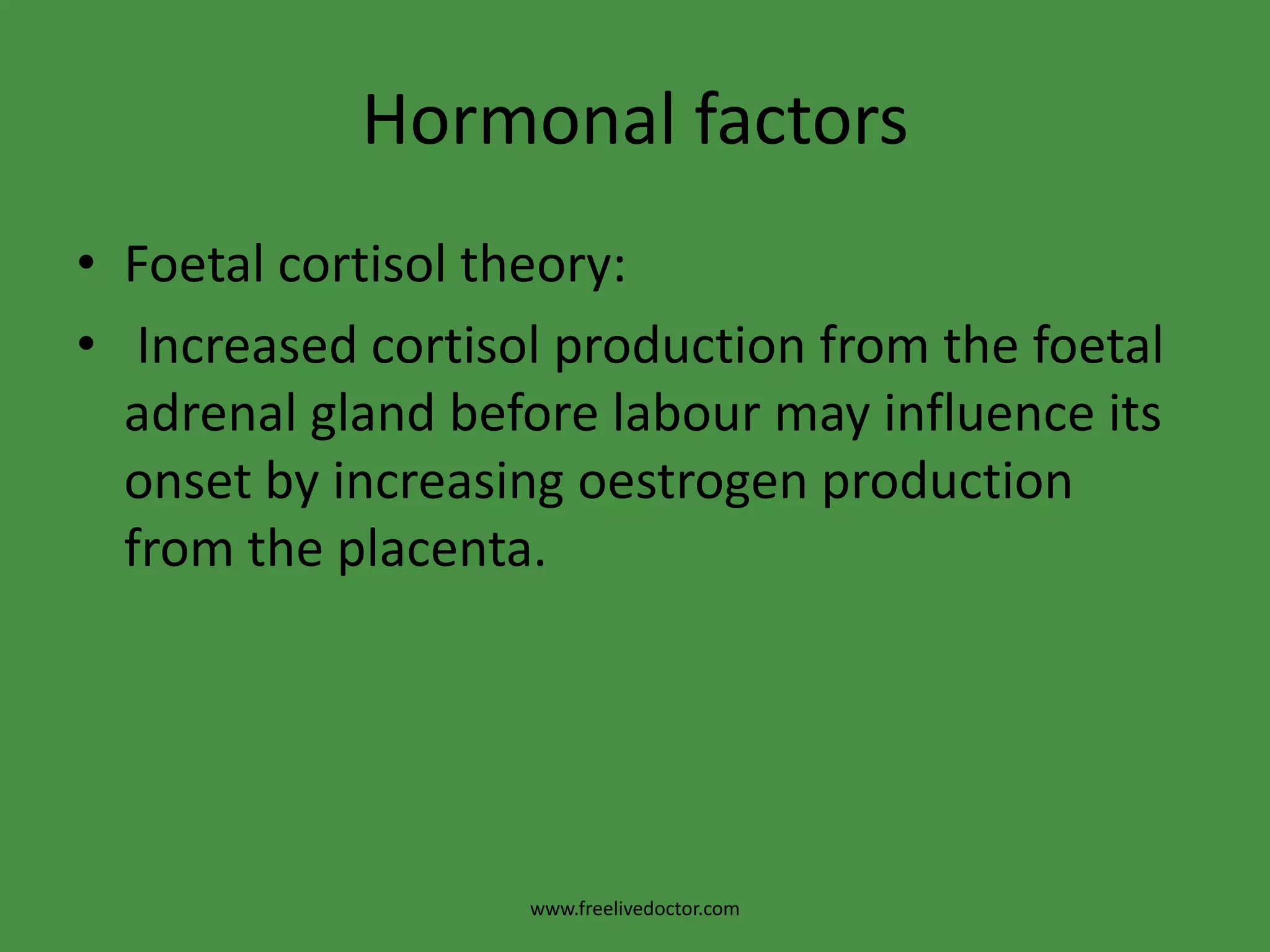 Hormonal factors

• Foetal cortisol theory:
• Increased cortisol production from the foetal adrenal gland before labour may influence its onset by increasing oestrogen production from the placenta.

www.freelivedoctor.com